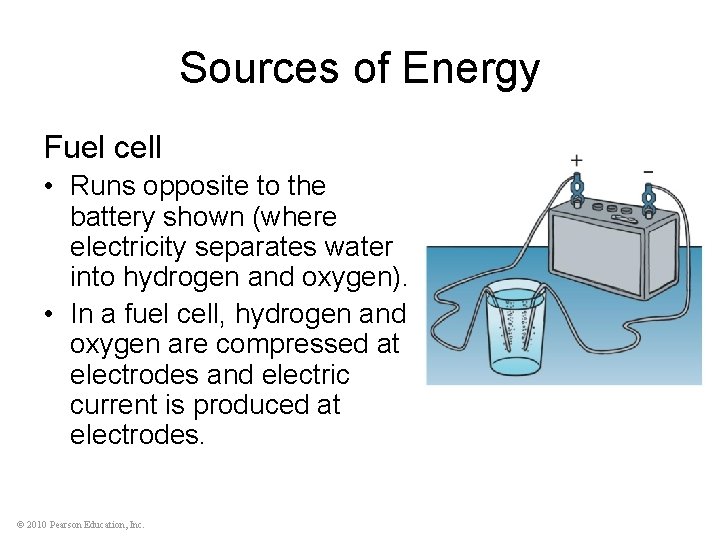 Sources of Energy

Fuel cell

• Runs opposite to the battery shown (where electricity separates water into hydrogen and oxygen).

• In a fuel cell, hydrogen and oxygen are compressed at electrodes and electric current is produced at electrodes.

+

−

© 2010 Pearson Education, Inc.